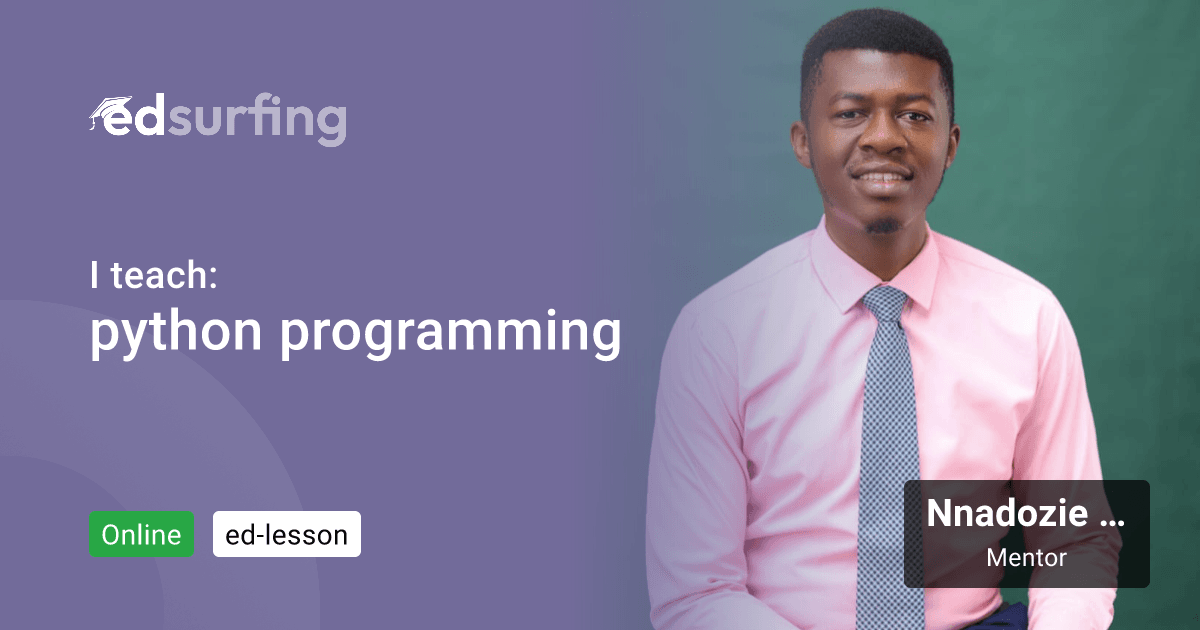 edsurfing

I teach:
python programming

Online ed-lesson

Nnadozie ...
Mentor